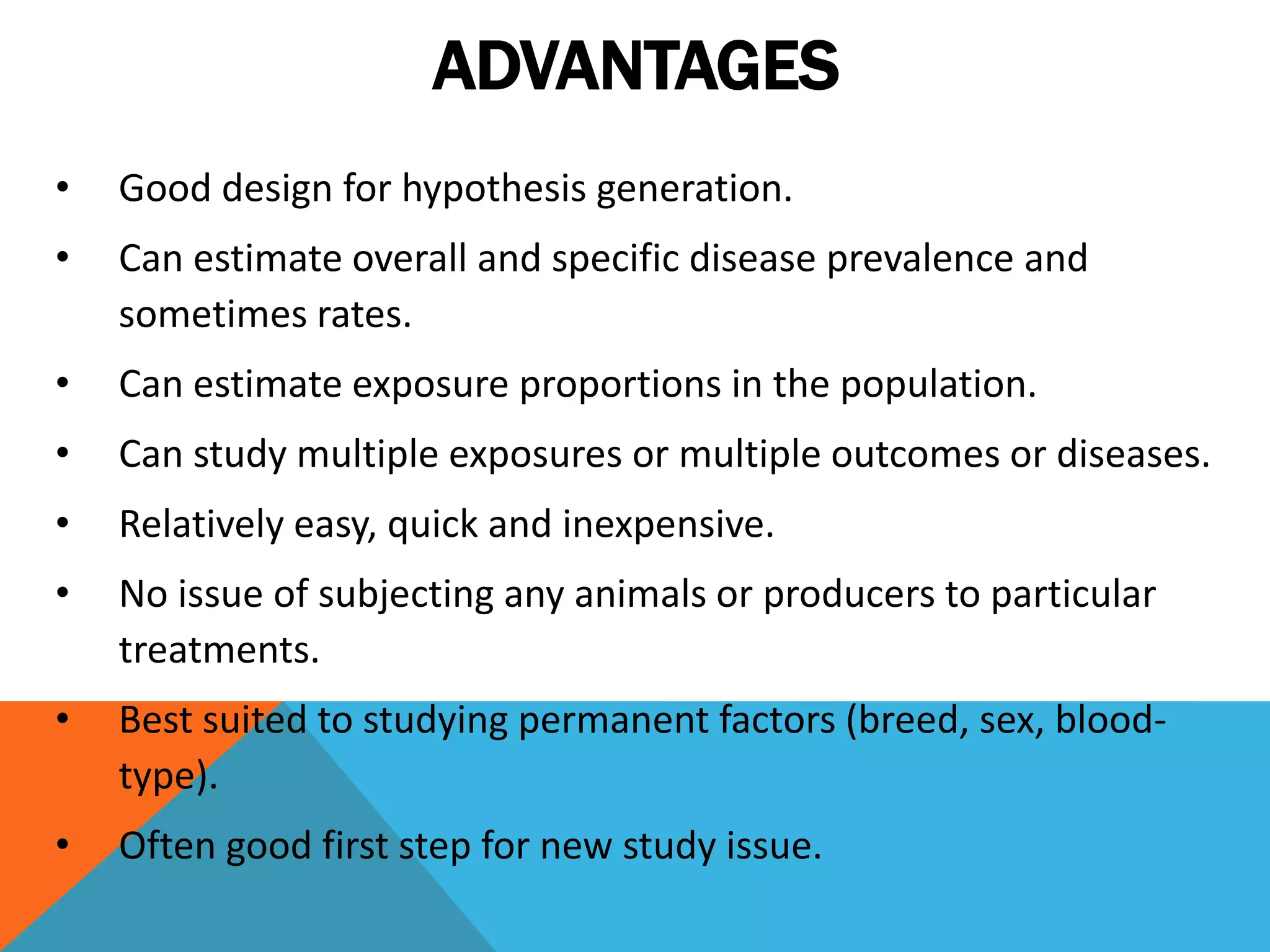 ADVANTAGES

• Good design for hypothesis generation.

• Can estimate overall and specific disease prevalence and sometimes rates.

• Can estimate exposure proportions in the population.

• Can study multiple exposures or multiple outcomes or diseases.

• Relatively easy, quick and inexpensive.

• No issue of subjecting any animals or producers to particular treatments.

• Best suited to studying permanent factors (breed, sex, blood-type).

• Often good first step for new study issue.